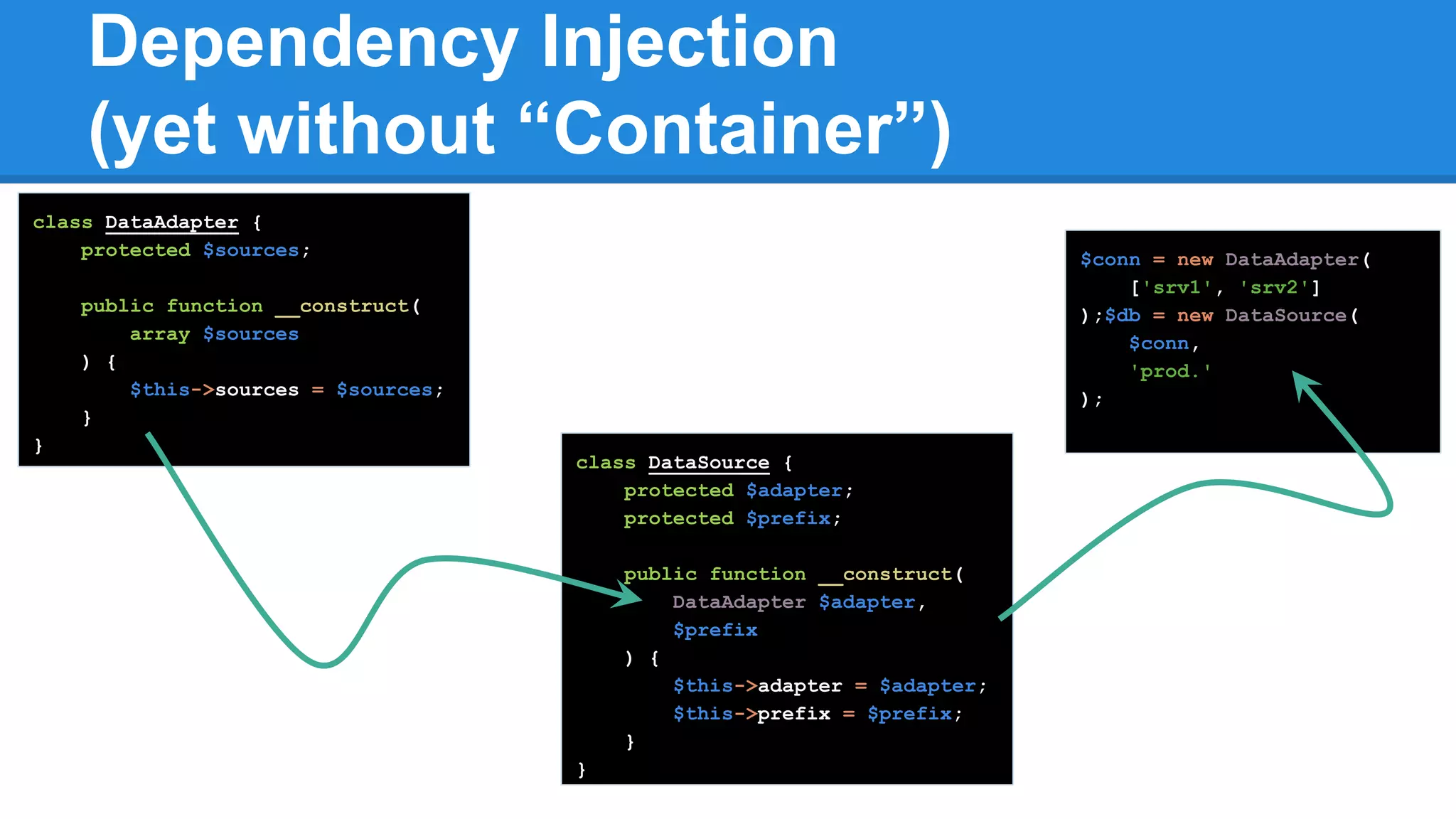 Dependency Injection
(yet without “Container”)

class DataAdapter {
    protected $sources;

    public function __construct(
        array $sources
    ) {
        $this->sources = $sources;
    }
}

class DataSource {
    protected $adapter;
    protected $prefix;

    public function __construct(
        DataAdapter $adapter,
        $prefix
    ) {
        $this->adapter = $adapter;
        $this->prefix = $prefix;
    }
}

$conn = new DataAdapter(
    ['srv1', 'srv2']
);$db = new DataSource(
    $conn,
    'prod.'
);